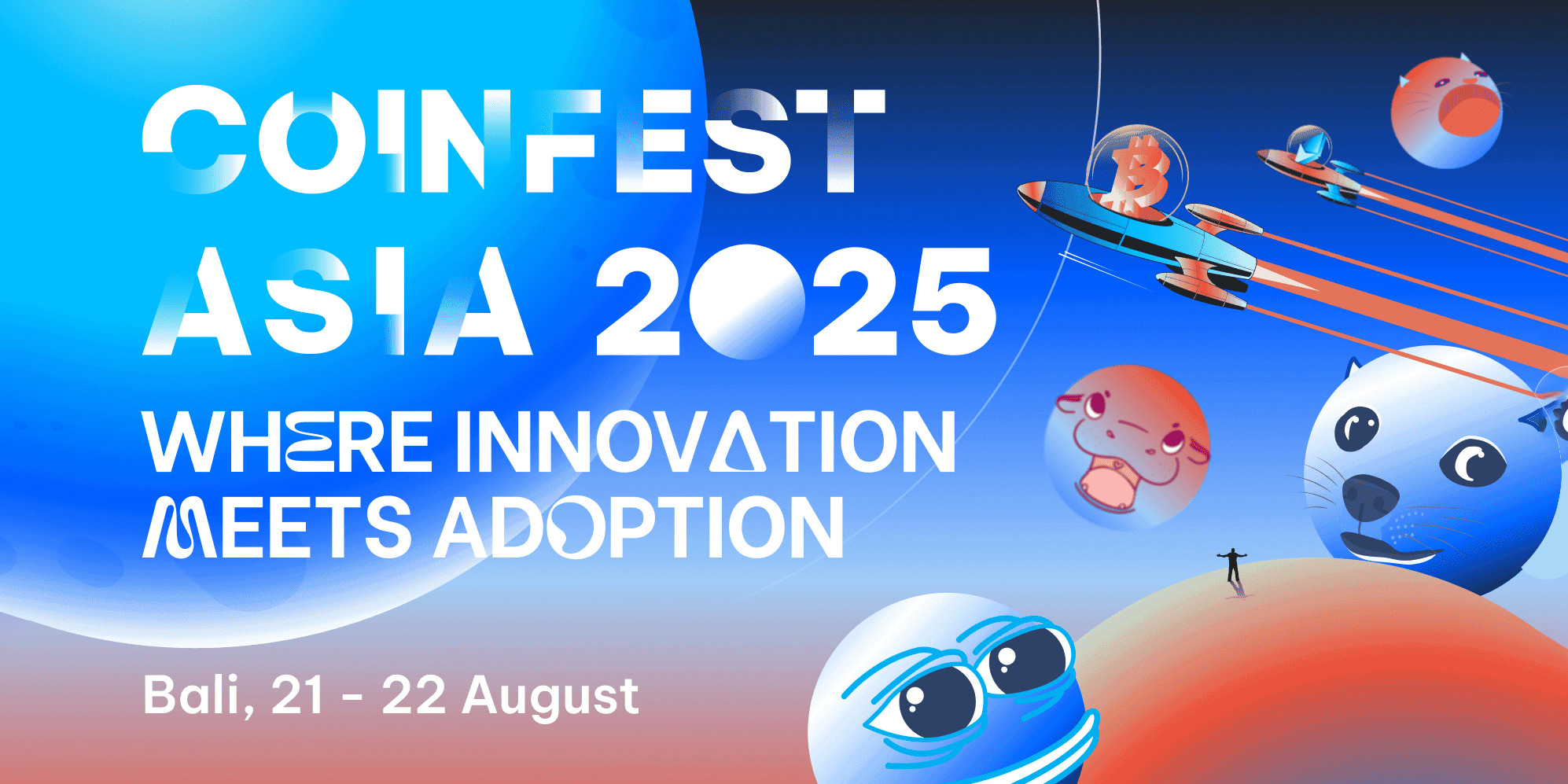 COINFEST ASIA 2025

WHERE INNOVATION MEETS ADOPTION

Bali, 21 - 22 August